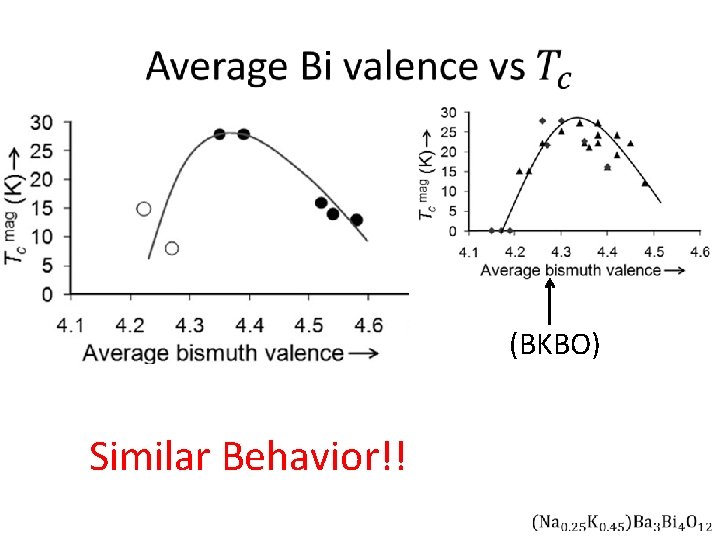 Average Bi valence vs $T_c$

$T_c^{mag}$ (K) →

30
25
20
15
10
5
0

4.1 4.2 4.3 4.4 4.5 4.6

Average bismuth valence →

$T_c^{mag}$ (K) →

30
25
20
15
10
5
0

4.1 4.2 4.3 4.4 4.5 4.6

Average bismuth valence →

(BKBO)

Similar Behavior!!

$(Na_{0.25}K_{0.45})Ba_3Bi_4O_{12}$